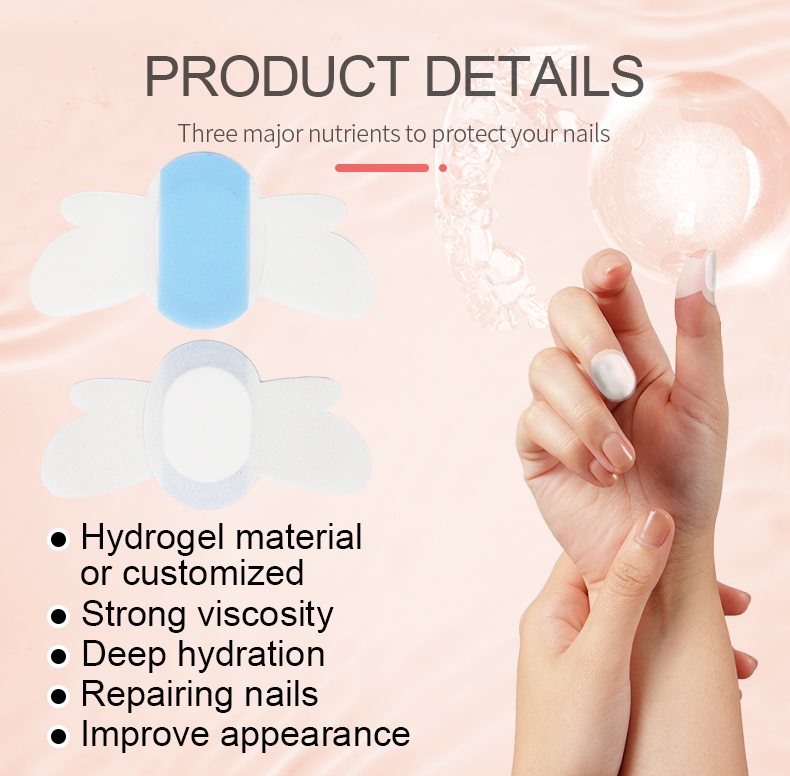 PRODUCT DETAILS

Three major nutrients to protect your nails

● Hydrogel material or customized
● Strong viscosity
● Deep hydration
● Repairing nails
● Improve appearance